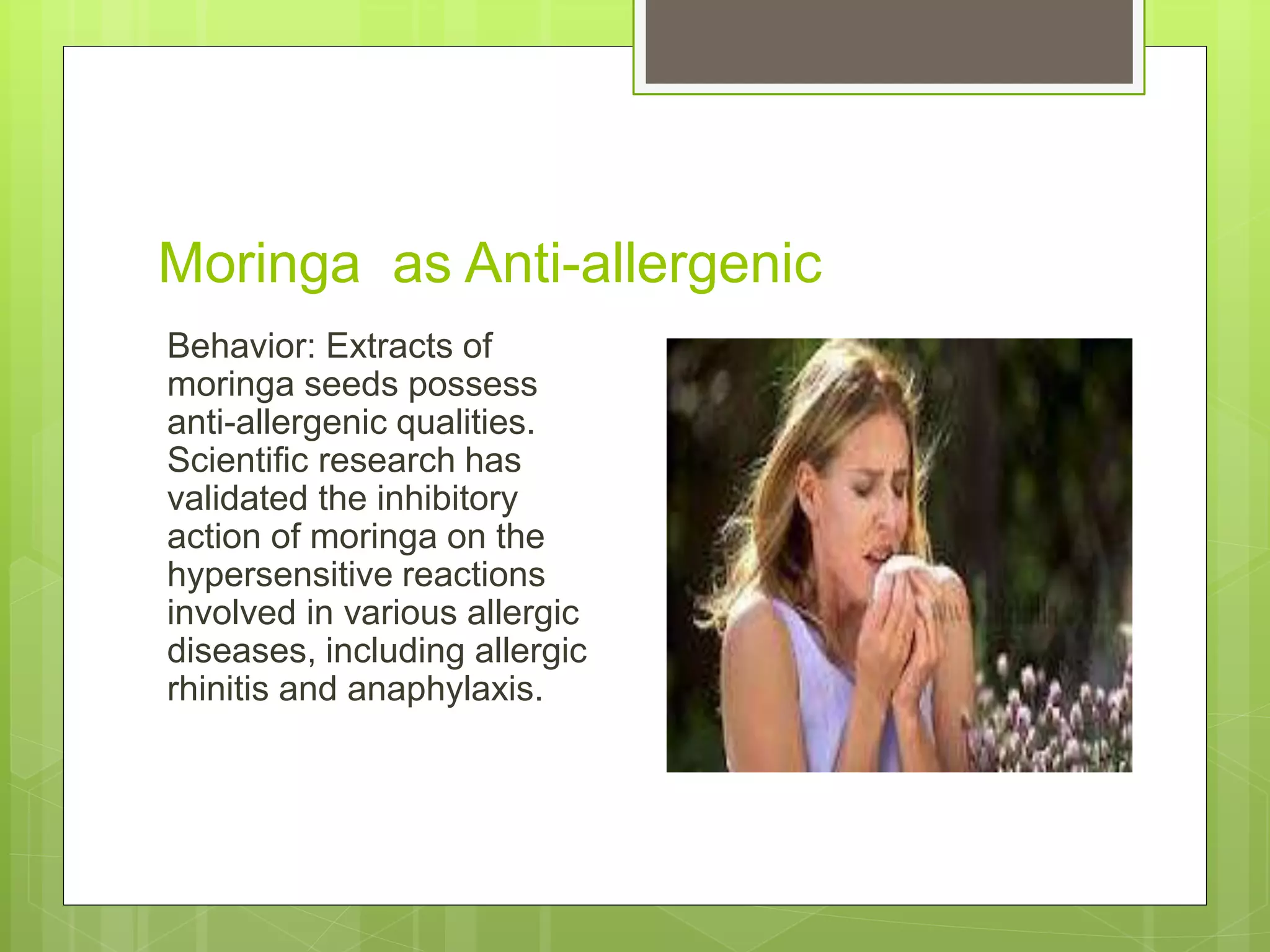 Moringa  as Anti-allergenic

Behavior: Extracts of moringa seeds possess anti-allergenic qualities. Scientific research has validated the inhibitory action of moringa on the hypersensitive reactions involved in various allergic diseases, including allergic rhinitis and anaphylaxis.